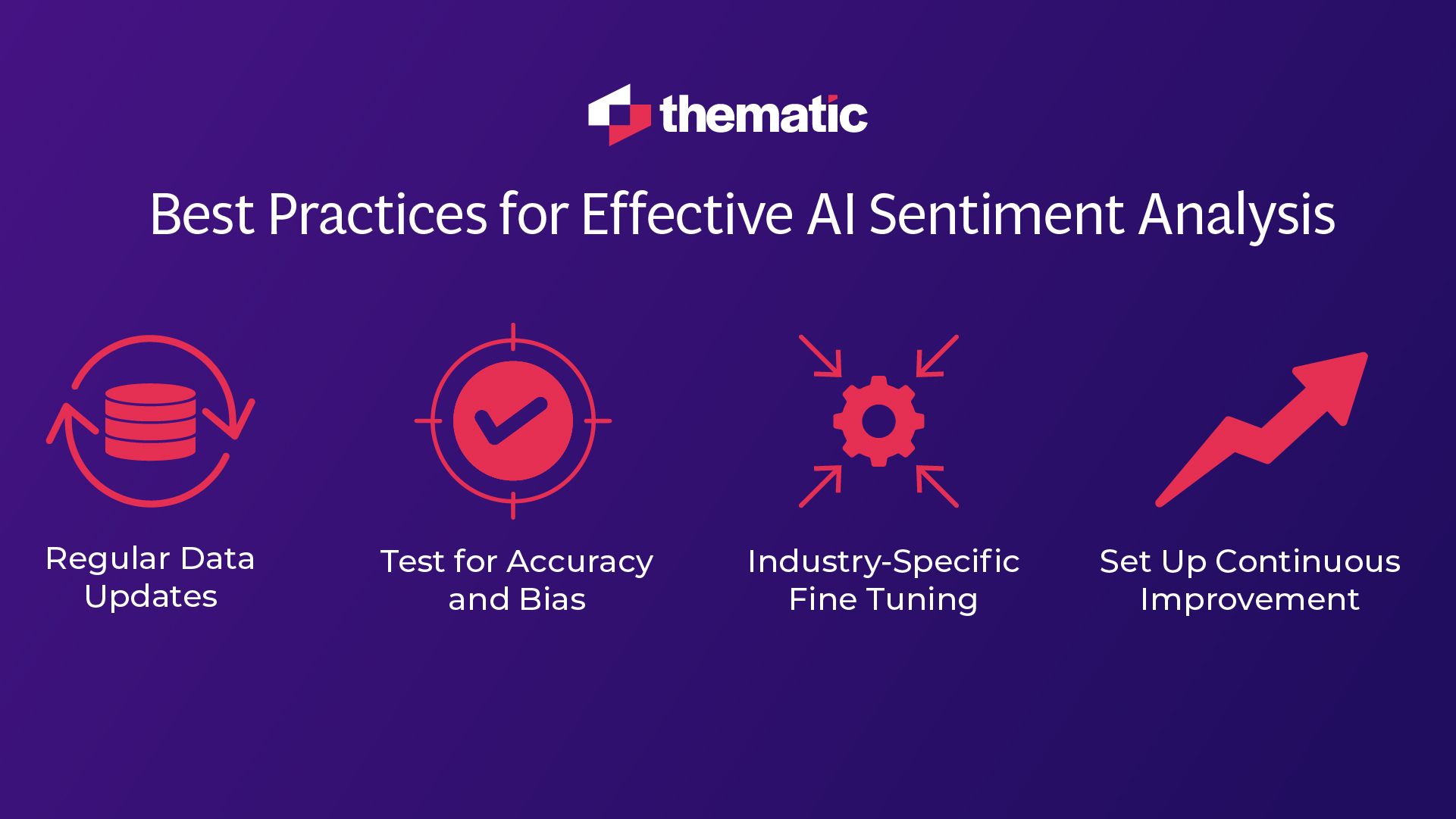 thematic

Best Practices for Effective AI Sentiment Analysis

Regular Data Updates

Test for Accuracy and Bias

Industry-Specific Fine Tuning

Set Up Continuous Improvement